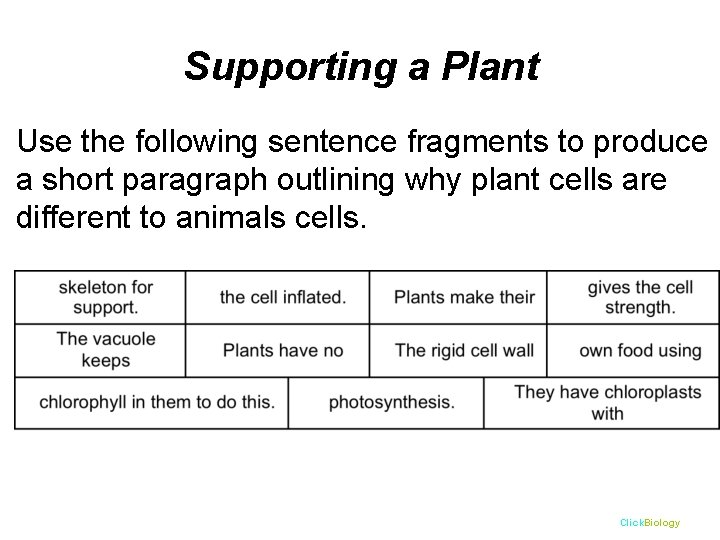 Supporting a Plant

Use the following sentence fragments to produce a short paragraph outlining why plant cells are different to animals cells.

| skeleton for support. | the cell inflated. | Plants make their | gives the cell strength. |
|---|---|---|---|
| The vacuole keeps | Plants have no | The rigid cell wall | own food using |

| chlorophyll in them to do this. | photosynthesis. | They have chloroplasts with |
|---|---|---|

ClickBiology